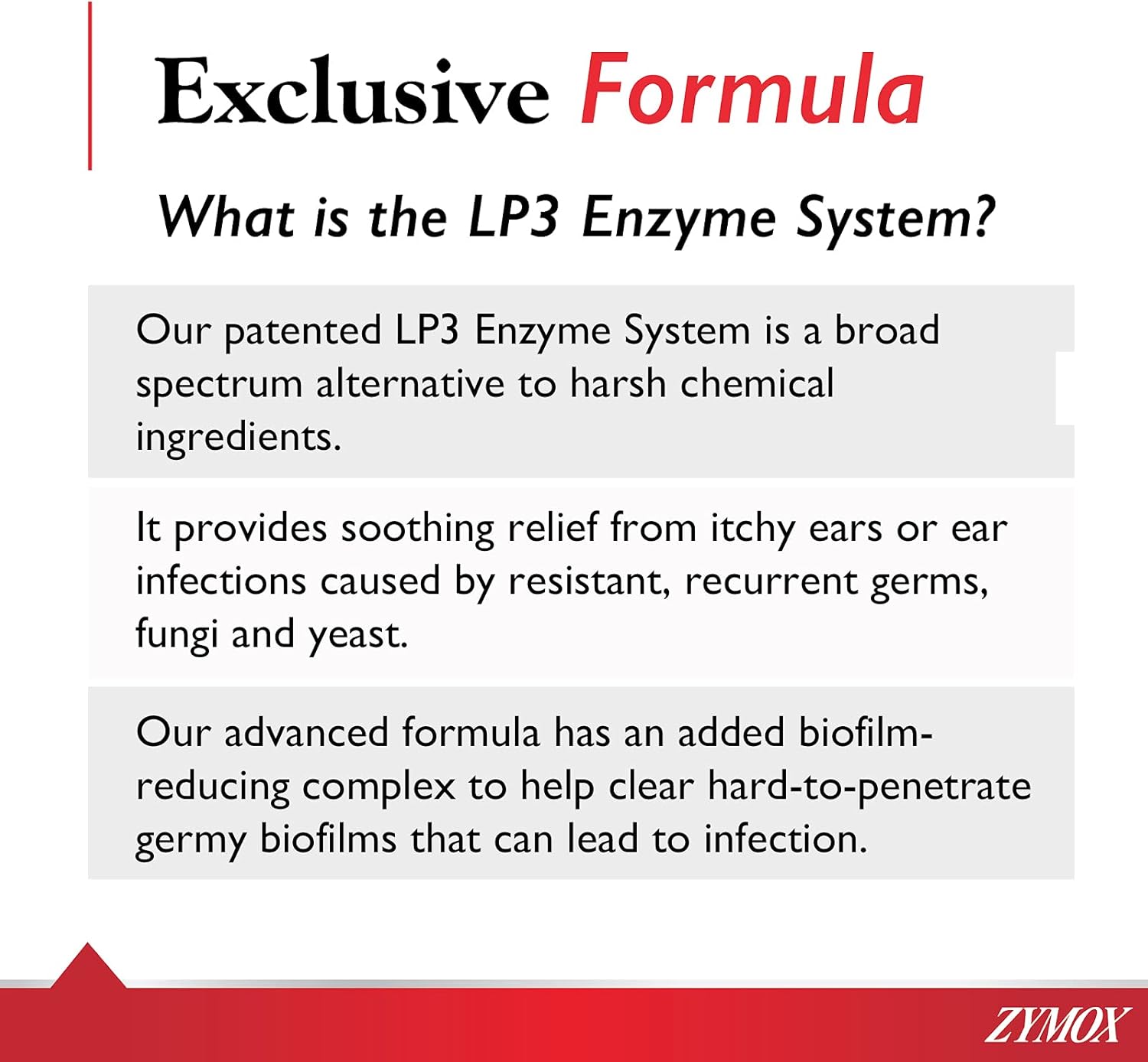 Exclusive Formula

What is the LP3 Enzyme System?

Our patented LP3 Enzyme System is a broad spectrum alternative to harsh chemical ingredients.

It provides soothing relief from itchy ears or ear infections caused by resistant, recurrent germs, fungi and yeast.

Our advanced formula has an added biofilm-reducing complex to help clear hard-to-penetrate germy biofilms that can lead to infection.

ZYMOX